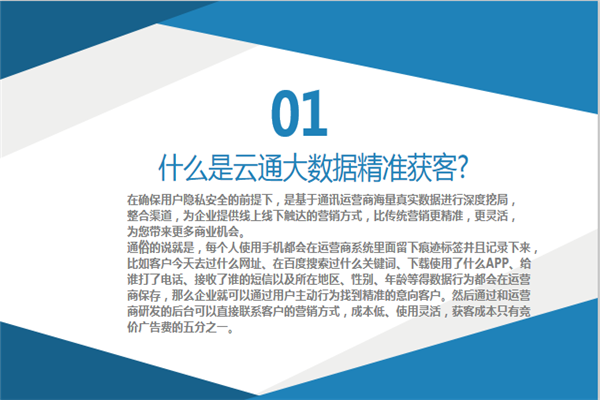 01

什么是云通大数据精准获客?

在确保用户隐私安全的前提下，是基于通讯运营商海量真实数据进行深度挖局，整合渠道，为企业提供线上线下触达的营销方式，比传统营销更精准，更灵活，为您带来更多商业机会。
通俗的说就是，每个人使用手机都会在运营商系统里面留下痕迹标签并且记录下来，比如客户今天去过什么网址、在百度搜索过什么关键词、下载使用了什么APP、给谁打了电话、接收了谁的短信以及所在地区、性别、年龄等得数据行为都会在运营商保存，那么企业就可以通过用户主动行为找到精准的意向客户。然后通过和运营商研发的后台可以直接联系客户的营销方式，成本低、使用灵活，获客成本只有竞价广告费的五分之一。